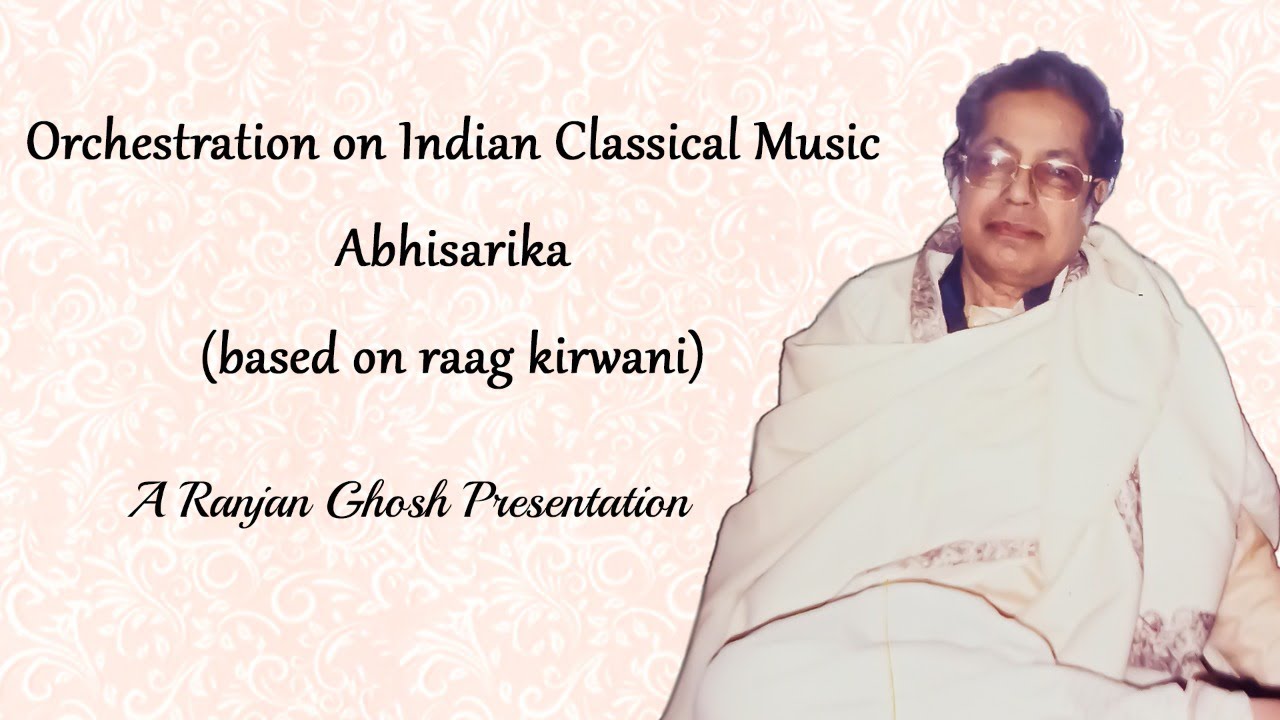 Orchestration on Indian Classical Music

Abhisarika

(based on raag kirwani)

A Ranjan Ghosh Presentation